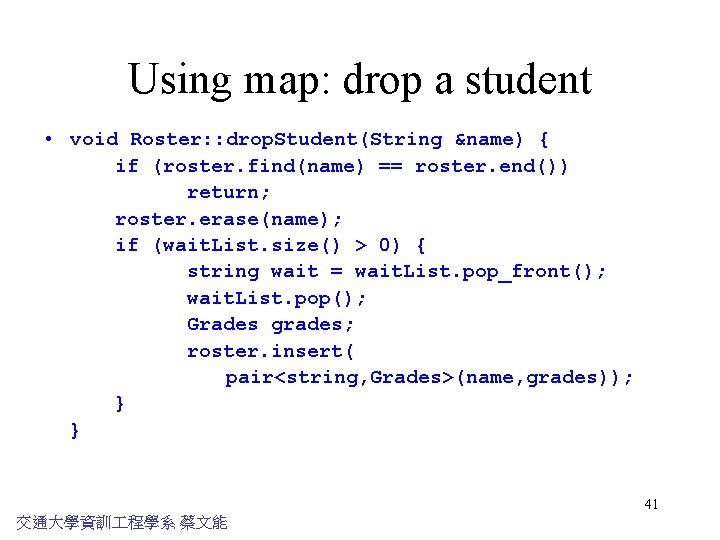 Using map: drop a student

• void Roster::dropStudent(String &name) {
    if (roster.find(name) == roster.end())
        return;
    roster.erase(name);
    if (waitList.size() > 0) {
        string wait = waitList.pop_front();
        waitList.pop();
        Grades grades;
        roster.insert(
            pair<string,Grades>(name,grades));
    }
}

41

交通大學資訓工程學系 蔡文能